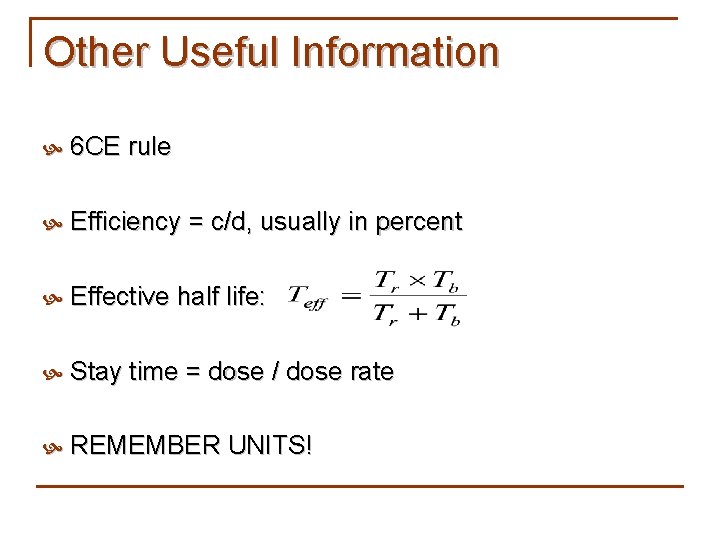 Other Useful Information

6CE rule

Efficiency = c/d, usually in percent

Effective half life: $T_{eff} = \frac{T_r \times T_b}{T_r + T_b}$

Stay time = dose / dose rate

REMEMBER UNITS!